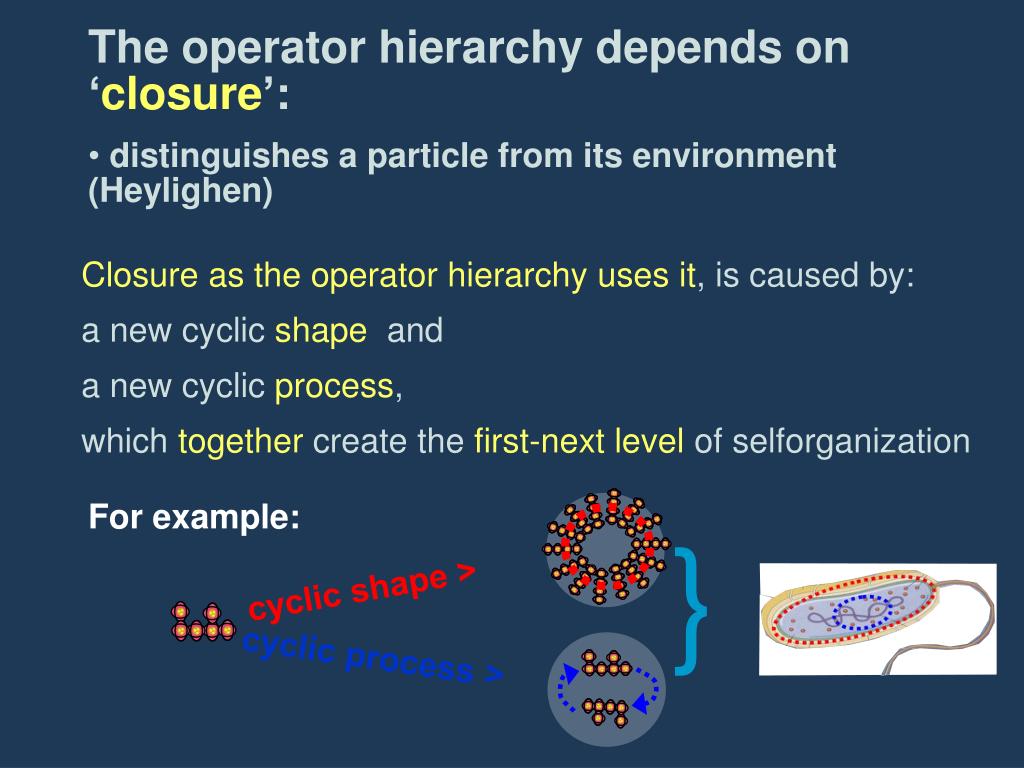 The operator hierarchy depends on ‘closure’:

• distinguishes a particle from its environment (Heylighen)

Closure as the operator hierarchy uses it, is caused by:

a new cyclic shape and

a new cyclic process,

which together create the first-next level of selforganization

For example:

cyclic shape >

cyclic process >

}